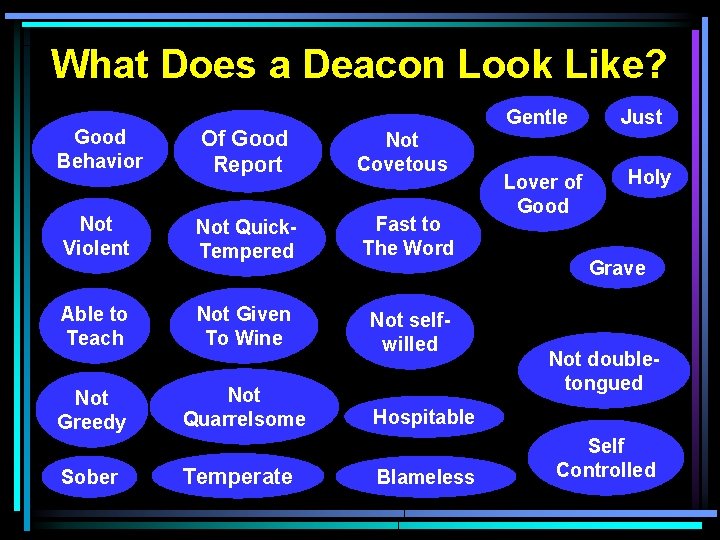 What Does a Deacon Look Like?

Good Behavior

Of Good Report

Not Covetous

Gentle

Just

Lover of Good

Holy

Not Violent

Not Quick-Tempered

Fast to The Word

Grave

Able to Teach

Not Given To Wine

Not self-willed

Not double-tongued

Not Greedy

Not Quarrelsome

Hospitable

Self Controlled

Sober

Temperate

Blameless